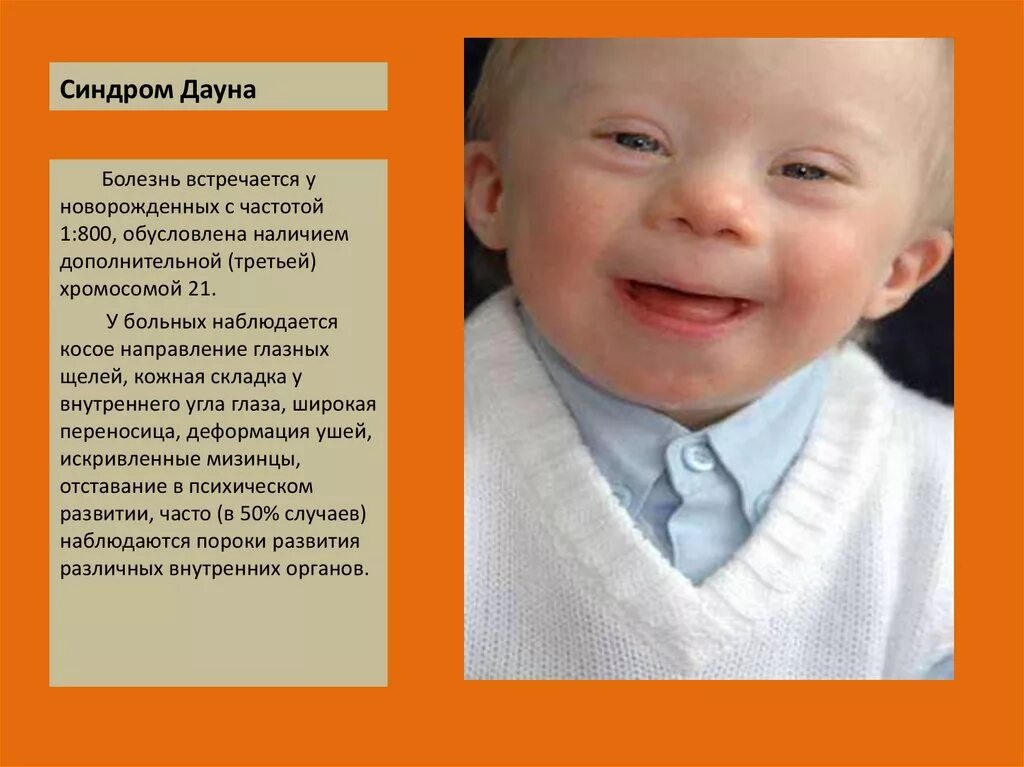 Синдром Дауна

Болезнь встречается у новорожденных с частотой 1:800, обусловлена наличием дополнительной (третьей) хромосомой 21.

У больных наблюдается косое направление глазных щелей, кожная складка у внутреннего угла глаза, широкая переносица, деформация ушей, искривленные мизинцы, отставание в психическом развитии, часто (в 50% случаев) наблюдаются пороки развития различных внутренних органов.